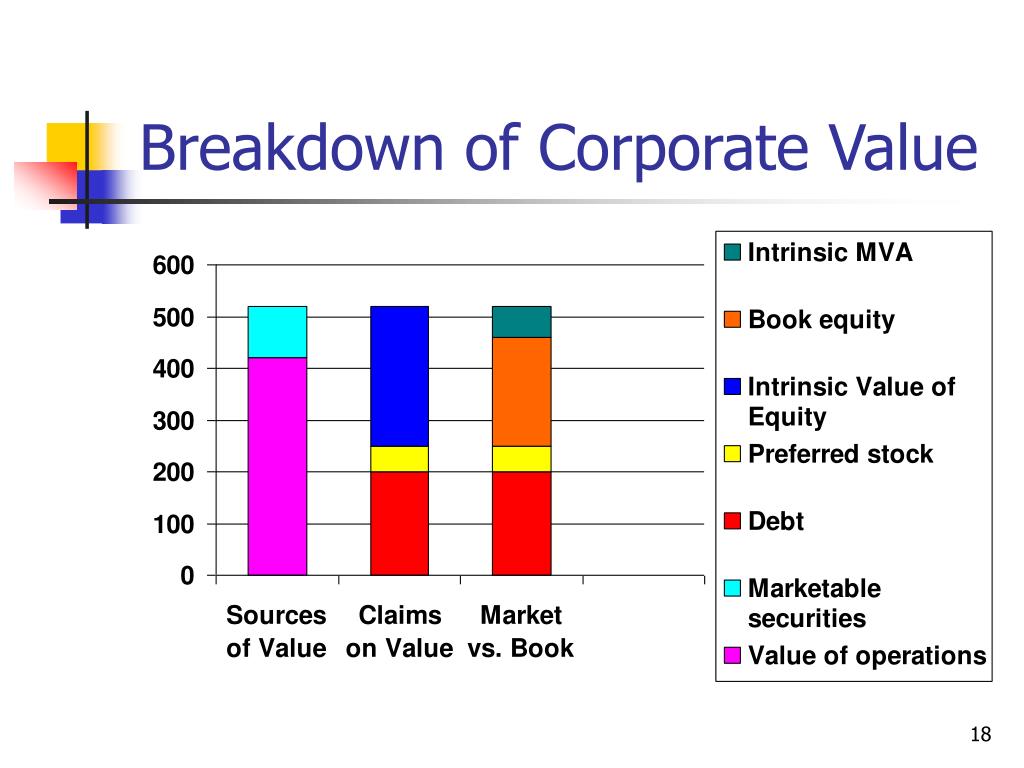 Breakdown of Corporate Value

600
500
400
300
200
100
0

Sources of Value
Claims on Value
Market vs. Book

Intrinsic MVA
Book equity
Intrinsic Value of Equity
Preferred stock
Debt
Marketable securities
Value of operations

18